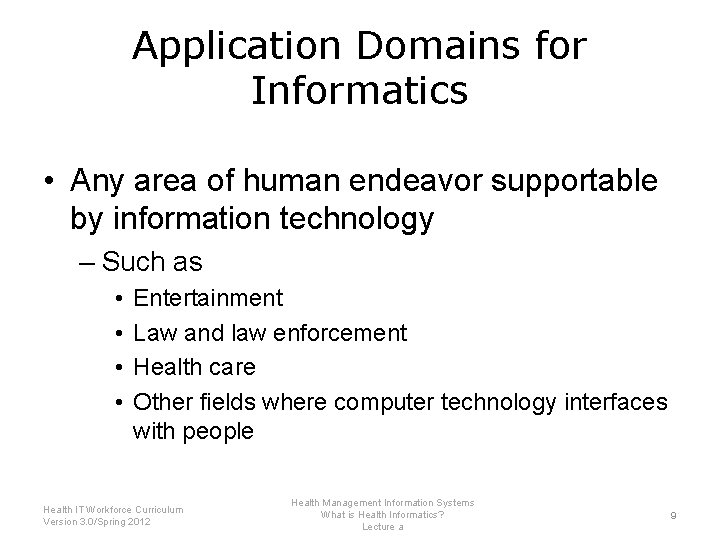 Application Domains for Informatics

• Any area of human endeavor supportable by information technology
– Such as
• Entertainment
• Law and law enforcement
• Health care
• Other fields where computer technology interfaces with people

Health IT Workforce Curriculum
Version 3.0/Spring 2012

Health Management Information Systems
What is Health Informatics?
Lecture a

9